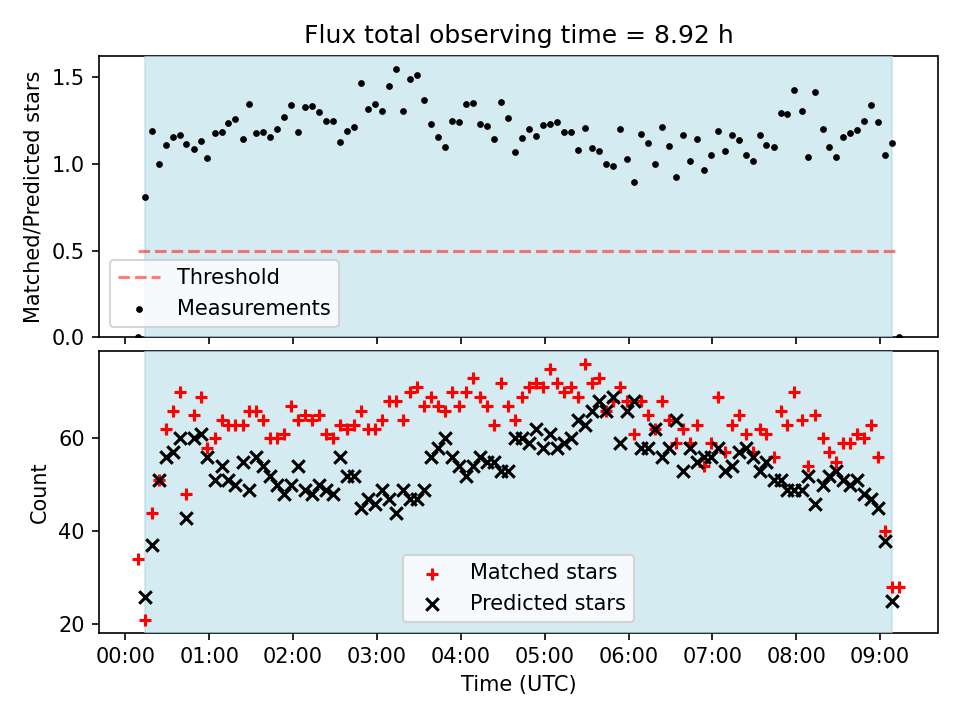 Flux total observing time = 8.92 h

Matched/Predicted stars

1.5
1.0
0.5
0.0

Threshold
Measurements

Count

60
40
20

Matched stars
Predicted stars

00:00 01:00 02:00 03:00 04:00 05:00 06:00 07:00 08:00 09:00

Time (UTC)